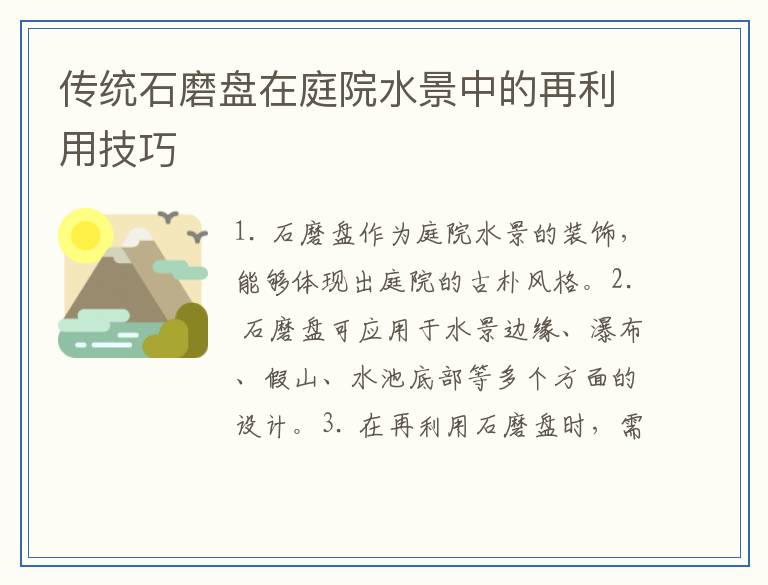 传统石磨盘在庭院水景中的再利用技巧

1. 石磨盘作为庭院水景的装饰，能够体现出庭院的古朴风格。2. 石磨盘可应用于水景边缘、瀑布、假山、水池底部等多个方面的设计。3. 在再利用石磨盘时，需